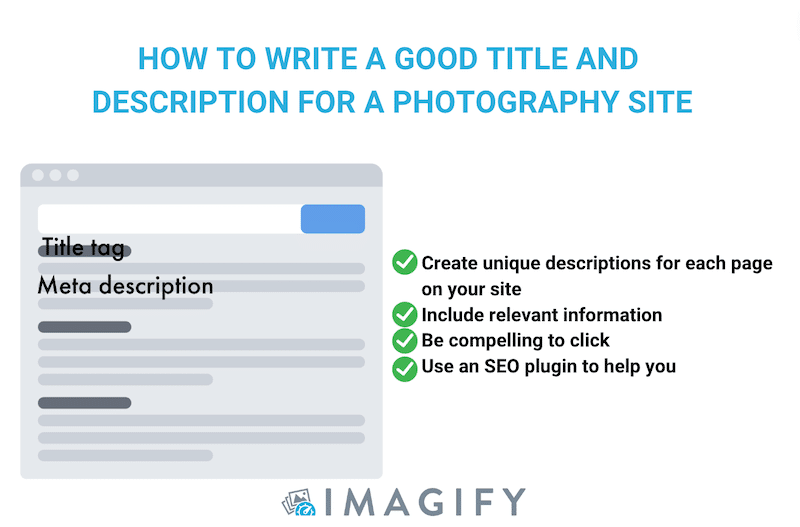 HOW TO WRITE A GOOD TITLE AND DESCRIPTION FOR A PHOTOGRAPHY SITE

Title tag
Meta description

Create unique descriptions for each page on your site
Include relevant information
Be compelling to click
Use an SEO plugin to help you

IMAGIFY